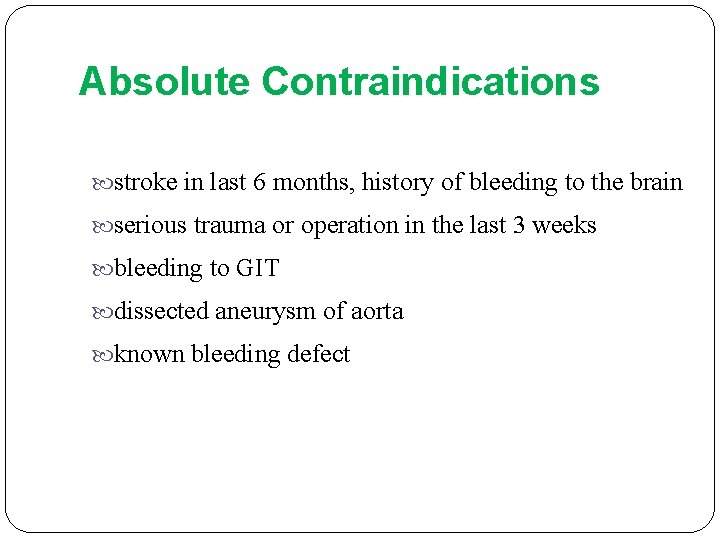 Absolute Contraindications

stroke in last 6 months, history of bleeding to the brain
serious trauma or operation in the last 3 weeks
bleeding to GIT
dissected aneurysm of aorta
known bleeding defect